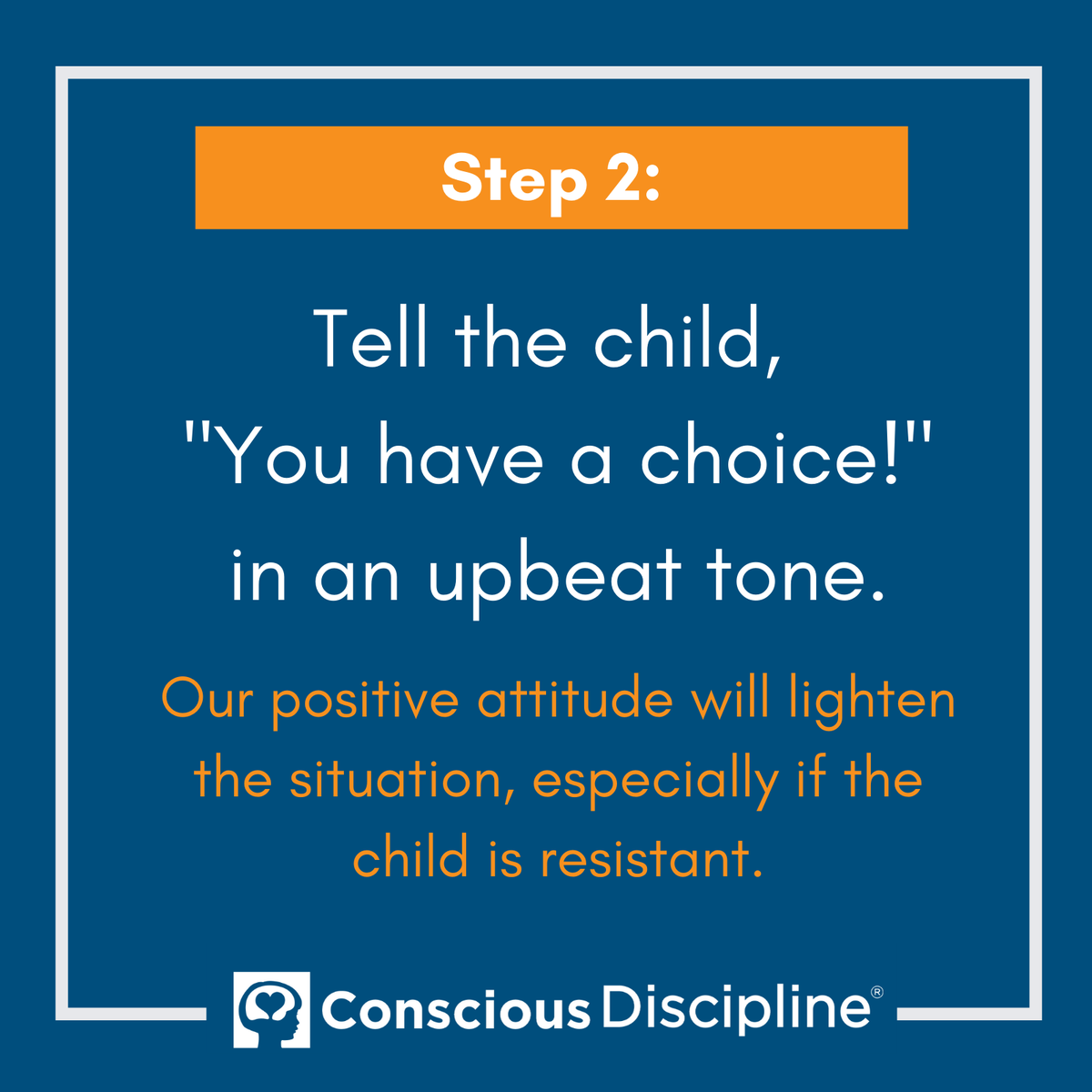 Step 2:

Tell the child, "You have a choice!" in an upbeat tone.

Our positive attitude will lighten the situation, especially if the child is resistant.

Conscious Discipline®